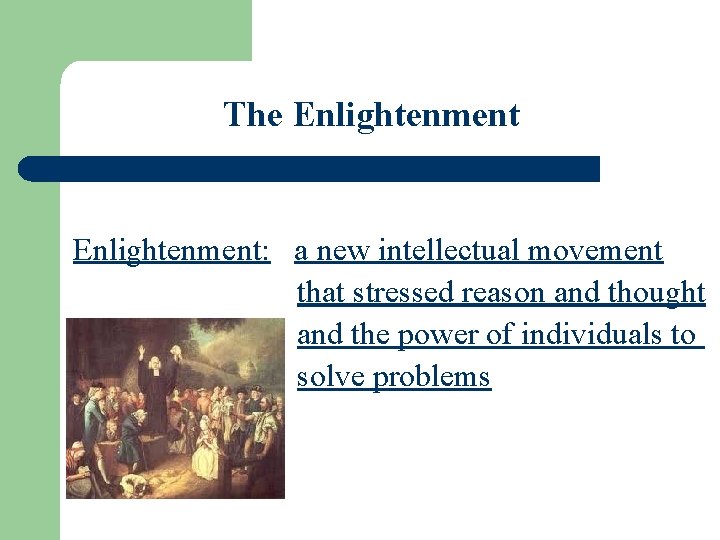 The Enlightenment

Enlightenment: a new intellectual movement that stressed reason and thought and the power of individuals to solve problems